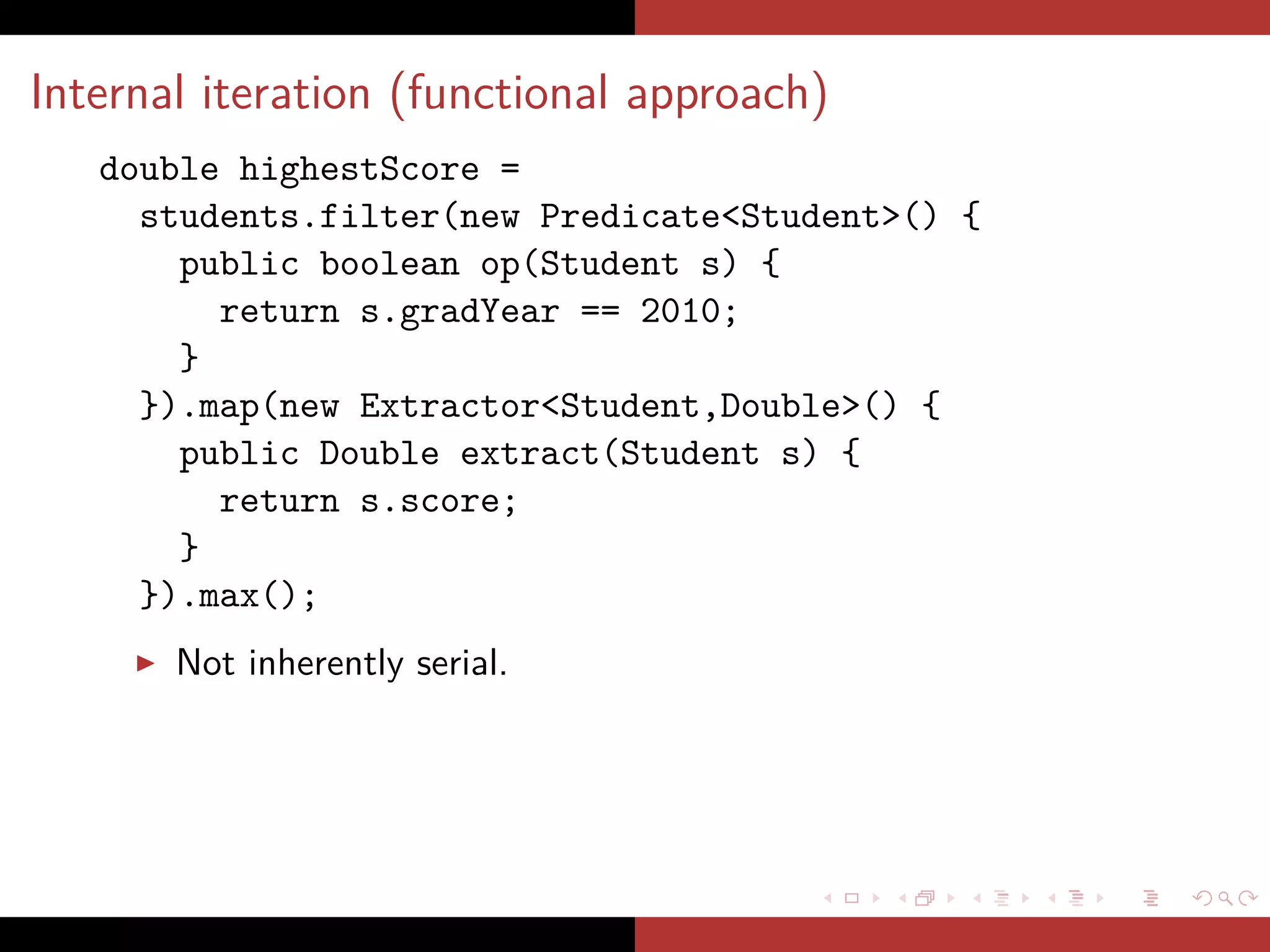 Internal iteration (functional approach)

double highestScore =
  students.filter(new Predicate<Student>() {
    public boolean op(Student s) {
      return s.gradYear == 2010;
    }
  }).map(new Extractor<Student,Double>() {
    public Double extract(Student s) {
      return s.score;
    }
  }).max();

▶ Not inherently serial.